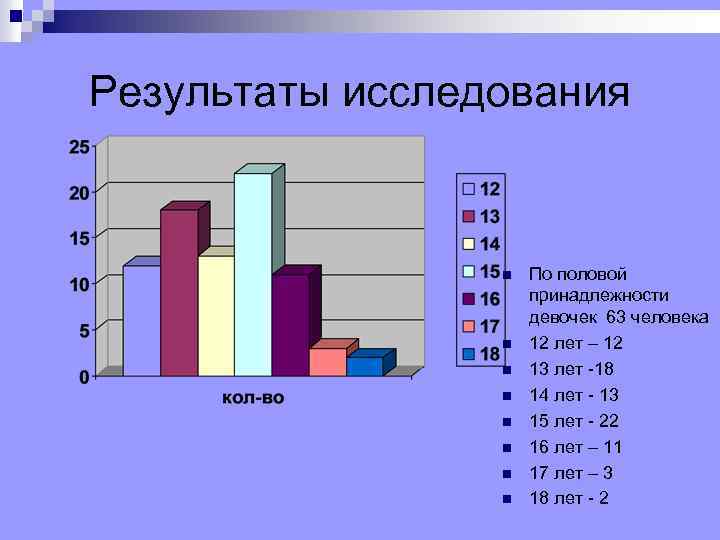 Результаты исследования

25
20
15
10
5
0

кол-во

12
13
14
15
16
17
18

По половой принадлежности девочек 63 человека
12 лет – 12
13 лет -18
14 лет - 13
15 лет - 22
16 лет – 11
17 лет – 3
18 лет - 2